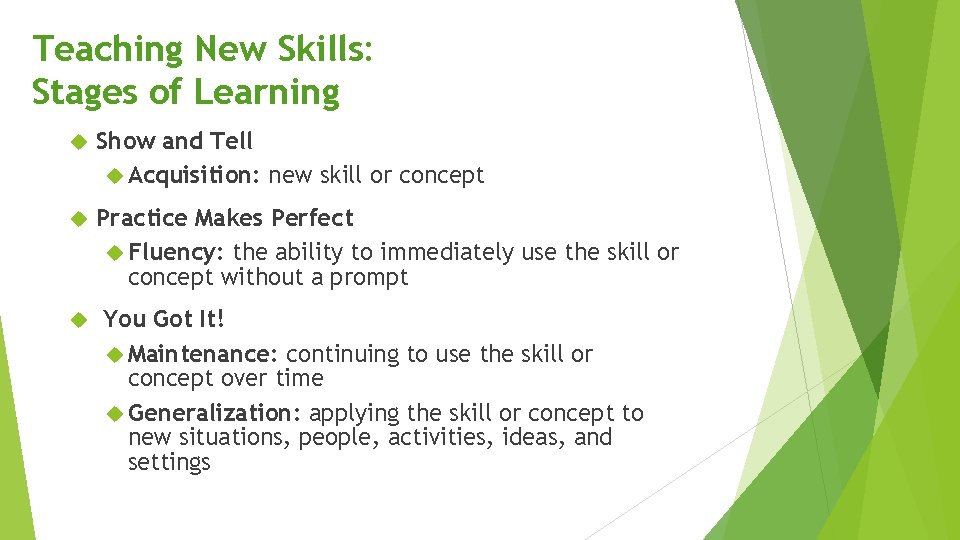 Teaching New Skills:
Stages of Learning

Show and Tell

Acquisition: new skill or concept

Practice Makes Perfect

Fluency: the ability to immediately use the skill or concept without a prompt

You Got It!

Maintenance: continuing to use the skill or concept over time

Generalization: applying the skill or concept to new situations, people, activities, ideas, and settings